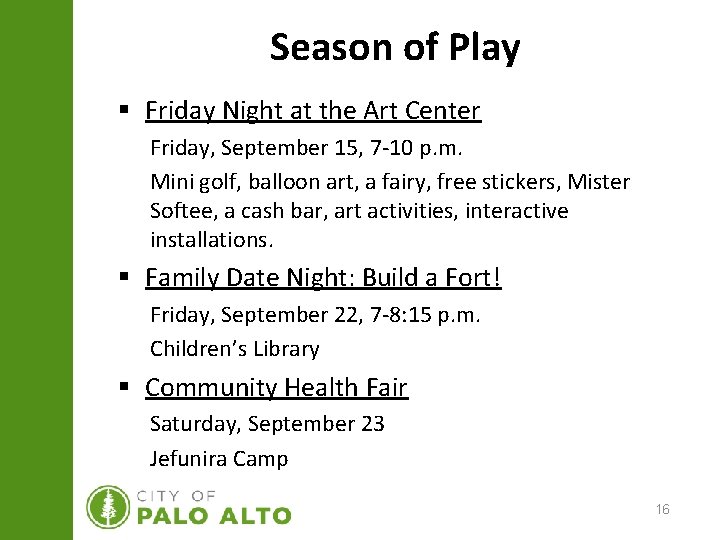 Season of Play

▪ Friday Night at the Art Center

Friday, September 15, 7-10 p.m.

Mini golf, balloon art, a fairy, free stickers, Mister Softee, a cash bar, art activities, interactive installations.

▪ Family Date Night: Build a Fort!

Friday, September 22, 7-8:15 p.m.

Children's Library

▪ Community Health Fair

Saturday, September 23

Jefunira Camp

CITY OF
PALO ALTO

16